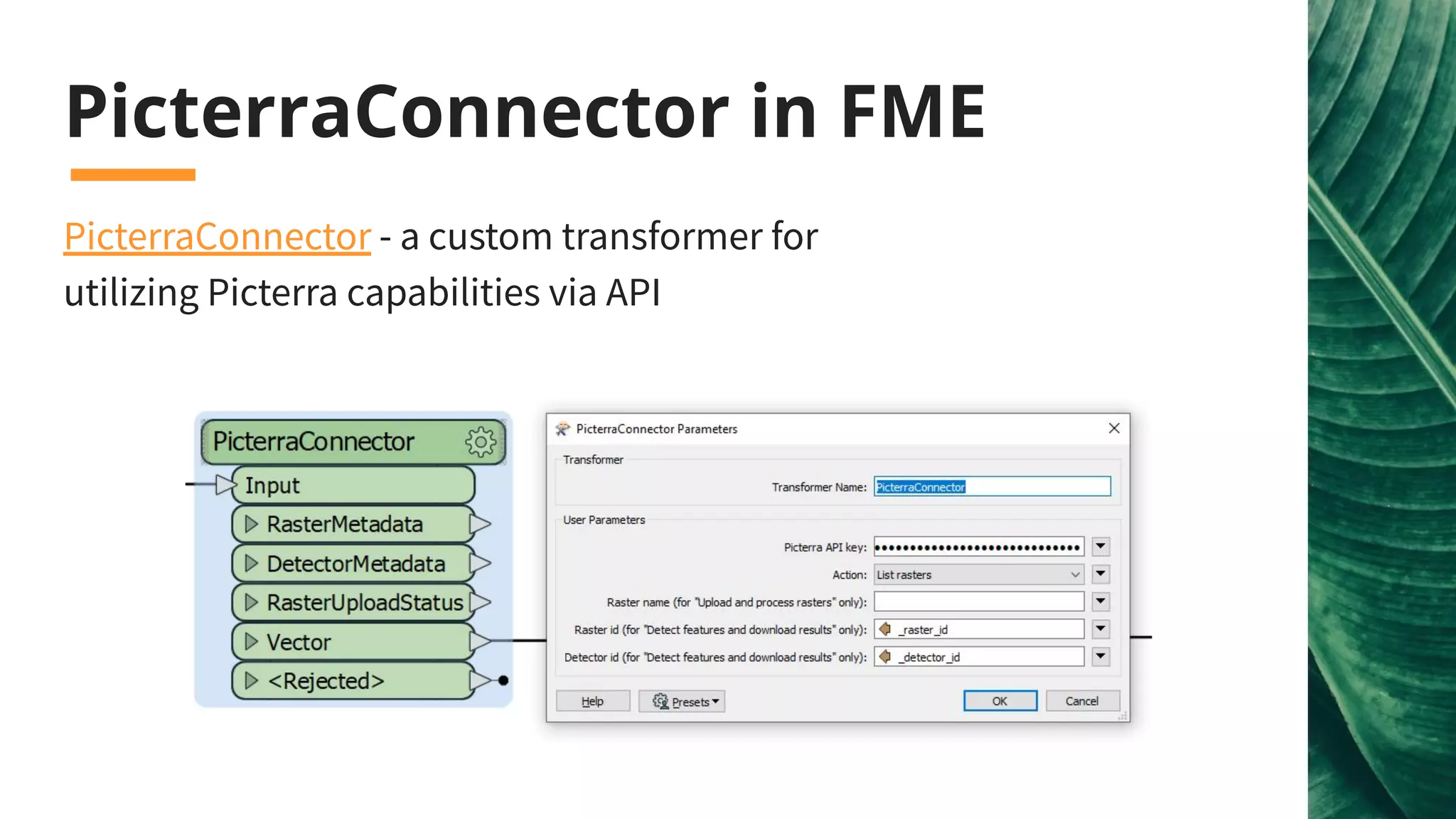 PicterraConnector in FME

PicterraConnector - a custom transformer for utilizing Picterra capabilities via API

PicterraConnector
Input
RasterMetadata
DetectorMetadata
RasterUploadStatus
Vector
<Rejected>

PicterraConnector Parameters
Transformer
Transformer Name: PicterraConnector
User Parameters
Picterra API key: ••••••••••••••••••••••••••••••
Action: List rasters
Raster name (for "Upload and process rasters" only):
Raster id (for "Detect features and download results" only): _raster_id
Detector id (for "Detect features and download results" only): _detector_id
Help
Presets
OK
Cancel